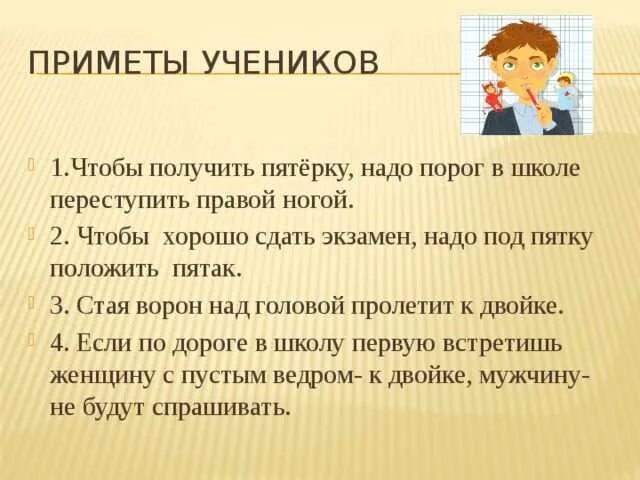 ПРИМЕТЫ УЧЕНИКОВ

1.Чтобы получить пятёрку, надо порог в школе переступить правой ногой.

2. Чтобы хорошо сдать экзамен, надо под пятку положить пятак.

3. Стая ворон над головой пролетит к двойке.

4. Если по дороге в школу первую встретишь женщину с пустым ведром- к двойке, мужчину- не будут спрашивать.